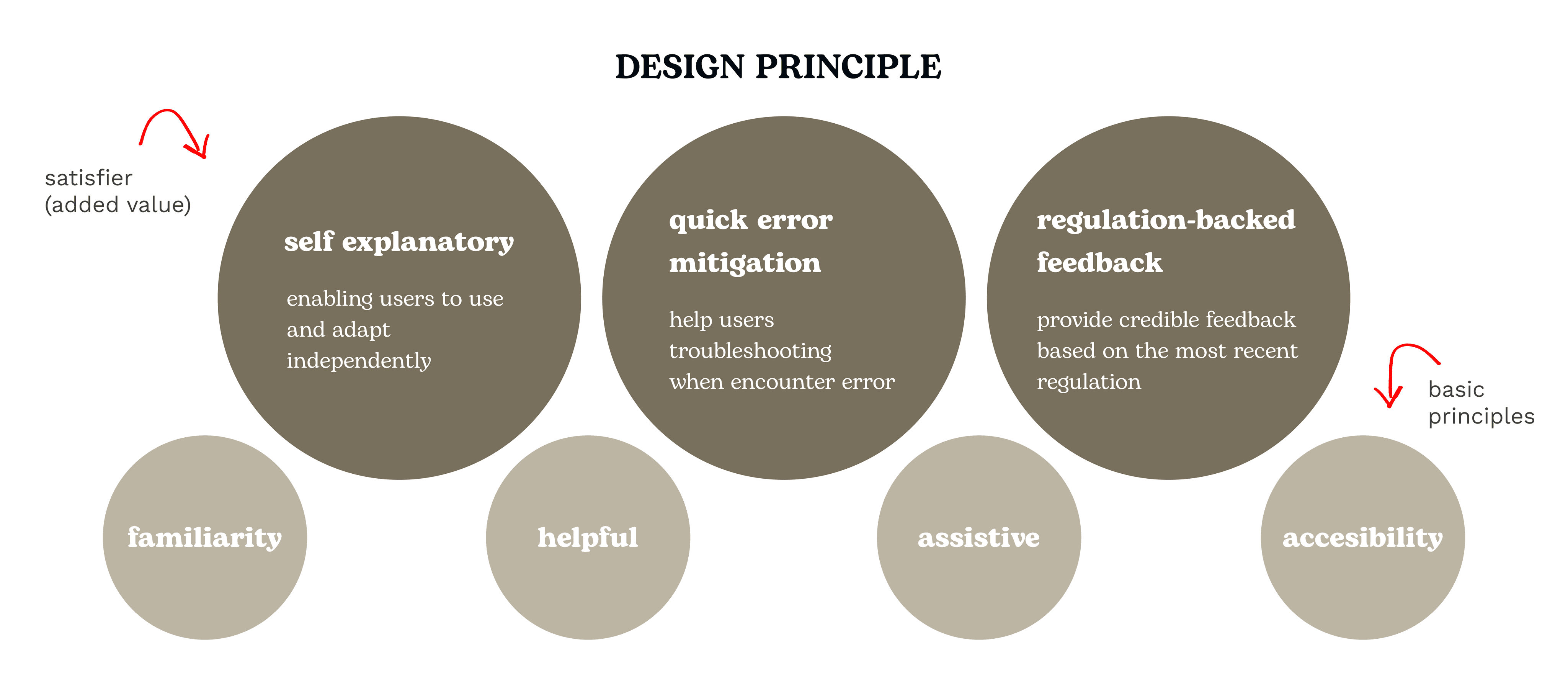 DESIGN PRINCIPLE

satisfier
(added value)

self explanatory

enabling users to use and adapt independently

quick error mitigation

help users troubleshooting when encounter error

regulation-backed feedback

provide credible feedback based on the most recent regulation

basic principles

familiarity

helpful

assistive

accesibility